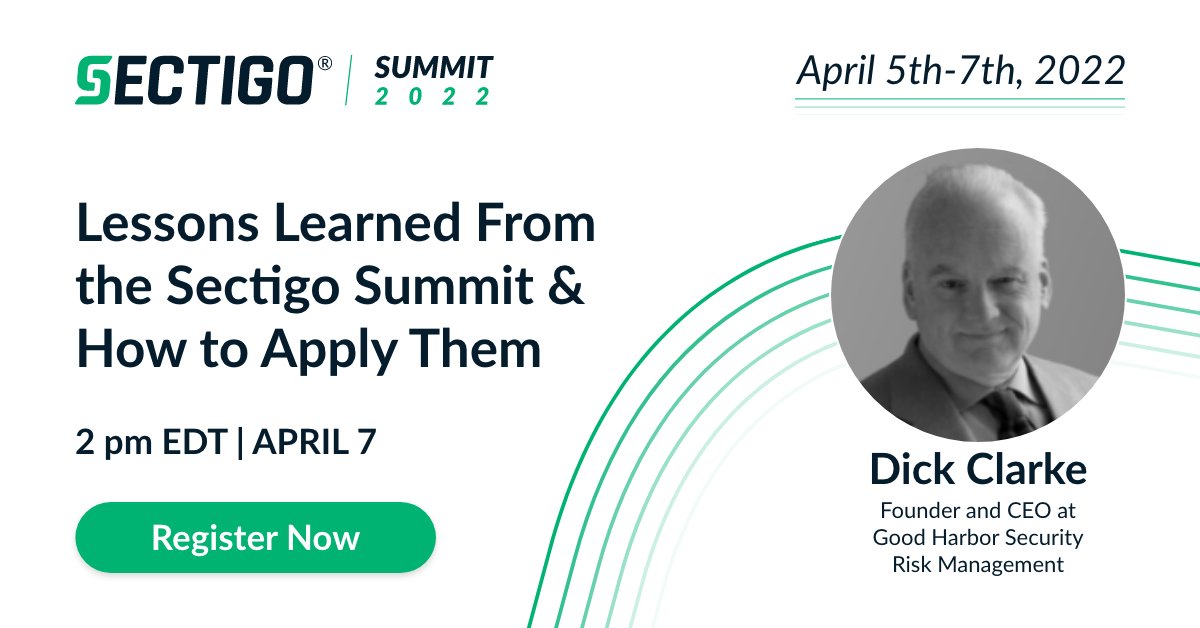 SECTIGO® | SUMMIT 2022

April 5th-7th, 2022

Lessons Learned From the Sectigo Summit & How to Apply Them

2 pm EDT | APRIL 7

Register Now

Dick Clarke
Founder and CEO at Good Harbor Security Risk Management